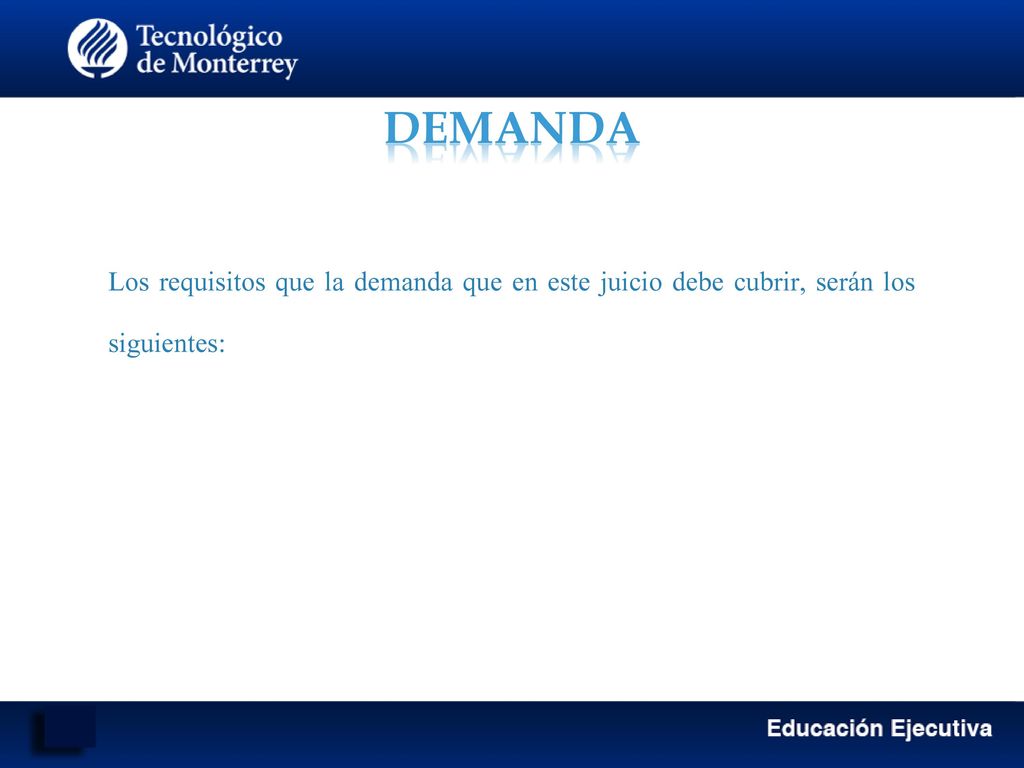 Tecnológico de Monterrey

DEMANDA

Los requisitos que la demanda que en este juicio debe cubrir, serán los siguientes:

Educación Ejecutiva